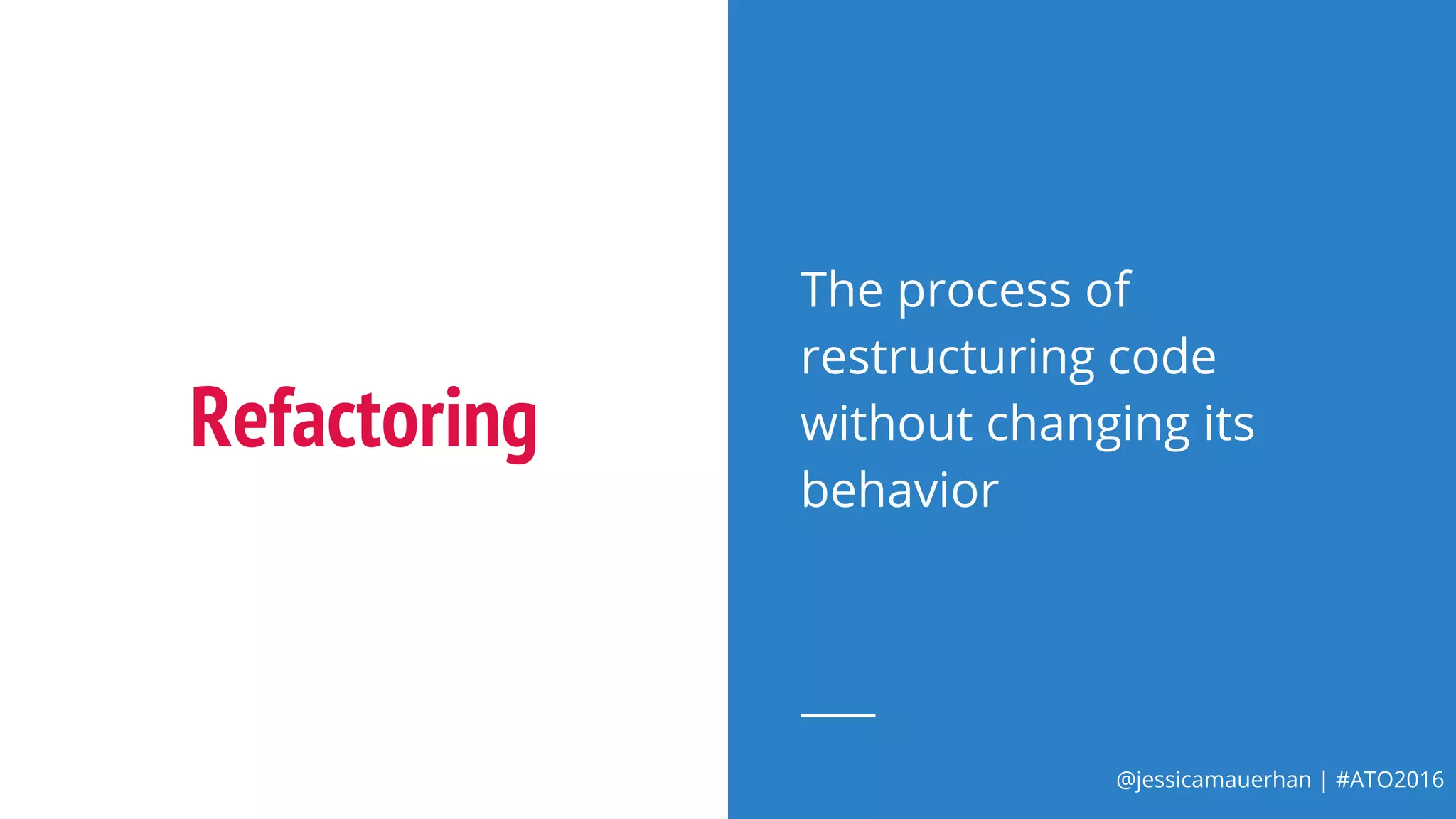 Refactoring

The process of restructuring code without changing its behavior

@jessicamauerhan | #ATO2016